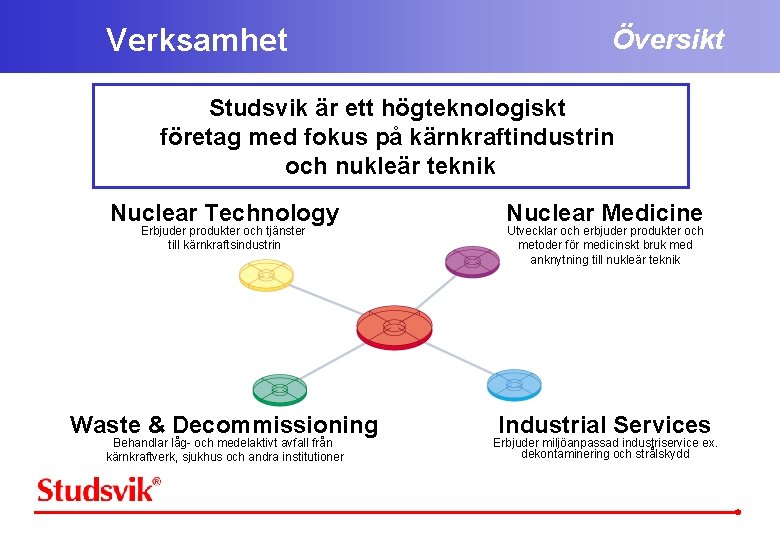 Verksamhet

Översikt

Studsvik är ett högteknologiskt företag med fokus på kärnkraftindustrin och nukleär teknik

Nuclear Technology
Erbjuder produkter och tjänster till kärnkraftsindustrin

Nuclear Medicine
Utvecklar och erbjuder produkter och metoder för medicinskt bruk med anknytning till nukleär teknik

Waste & Decommissioning
Behandlar låg- och medelaktivt avfall från kärnkraftverk, sjukhus och andra institutioner

Industrial Services
Erbjuder miljöanpassad industriservice ex. dekontaminering och strålskydd

Studsvik®